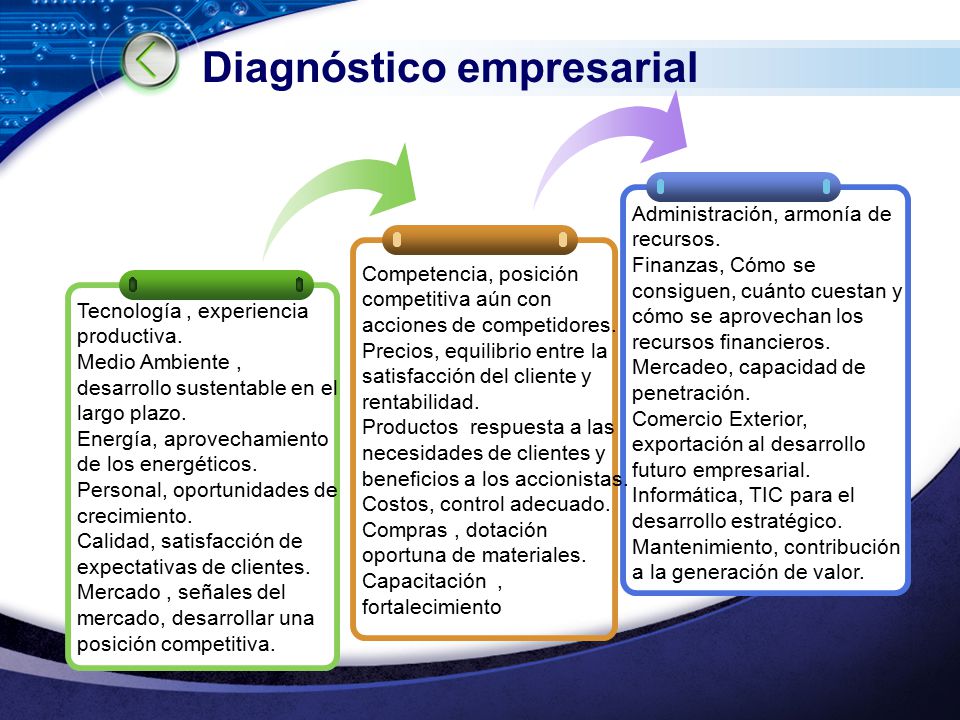 Diagnóstico empresarial

Tecnología , experiencia productiva.
Medio Ambiente , desarrollo sustentable en el largo plazo.
Energía, aprovechamiento de los energéticos.
Personal, oportunidades de crecimiento.
Calidad, satisfacción de expectativas de clientes.
Mercado , señales del mercado, desarrollar una posición competitiva.

Competencia, posición competitiva aún con acciones de competidores.
Precios, equilibrio entre la satisfacción del cliente y rentabilidad.
Productos respuesta a las necesidades de clientes y beneficios a los accionistas.
Costos, control adecuado.
Compras , dotación oportuna de materiales.
Capacitación , fortalecimiento

Administración, armonía de recursos.
Finanzas, Cómo se consiguen, cuánto cuestan y cómo se aprovechan los recursos financieros.
Mercadeo, capacidad de penetración.
Comercio Exterior, exportación al desarrollo futuro empresarial.
Informática, TIC para el desarrollo estratégico.
Mantenimiento, contribución a la generación de valor.